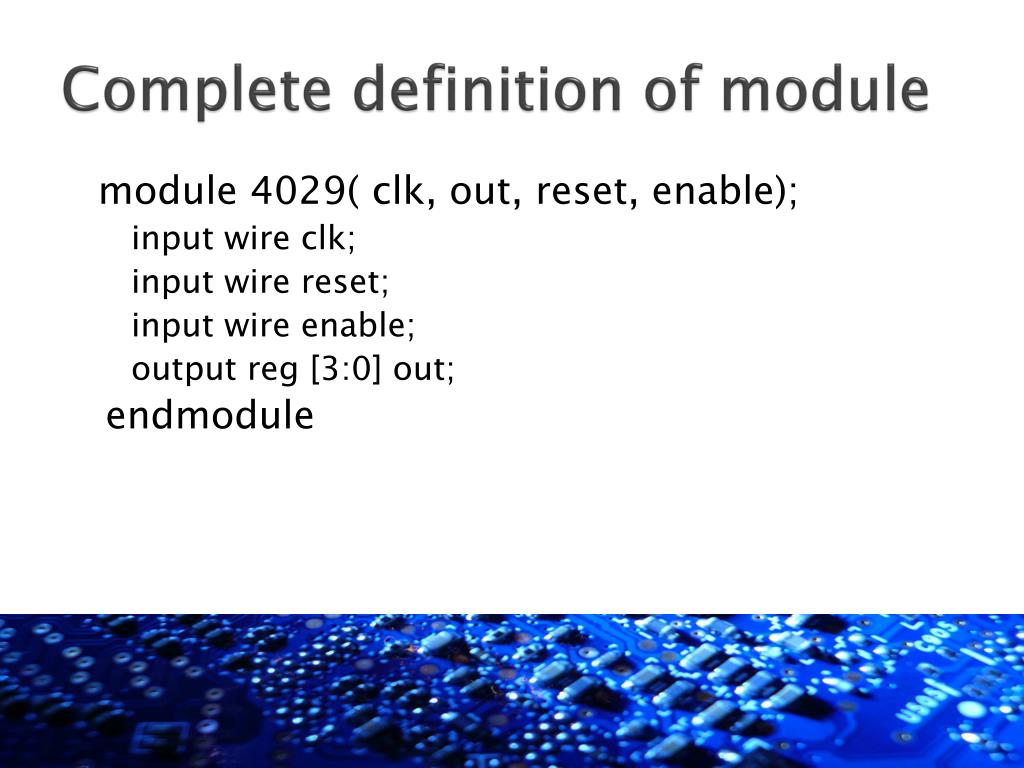 Complete definition of module

module 4029( clk, out, reset, enable);
input wire clk;
input wire reset;
input wire enable;
output reg [3:0] out;
endmodule